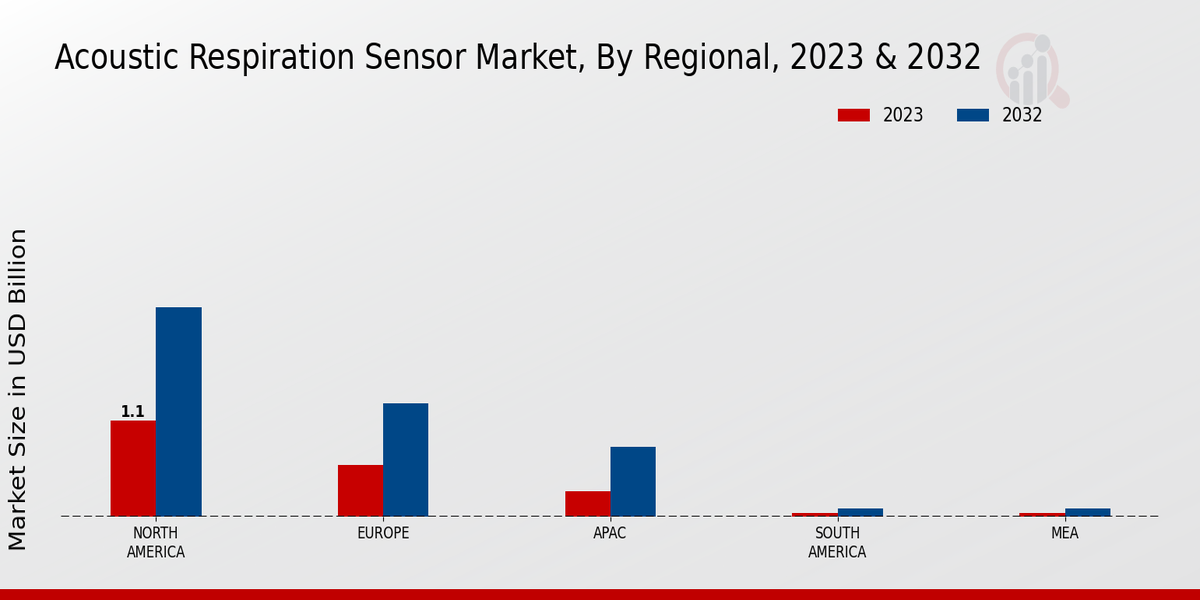 Acoustic Respiration Sensor Market, By Regional, 2023 & 2032

2023 2032

Market Size in USD Billion

1.1

NORTH AMERICA

EUROPE

APAC

SOUTH AMERICA

MEA